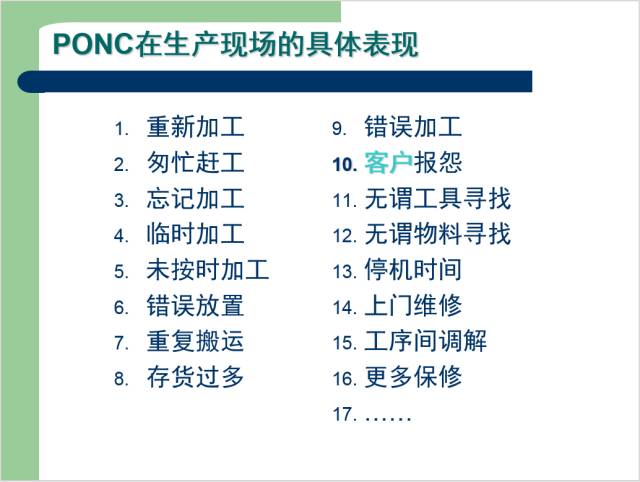 PONC在生产现场的具体表现

1. 重新加工
2. 匆忙赶工
3. 忘记加工
4. 临时加工
5. 未按时加工
6. 错误放置
7. 重复搬运
8. 存货过多

9. 错误加工
10. 客户报怨
11. 无谓工具寻找
12. 无谓物料寻找
13. 停机时间
14. 上门维修
15. 工序间调解
16. 更多保修
17. ……